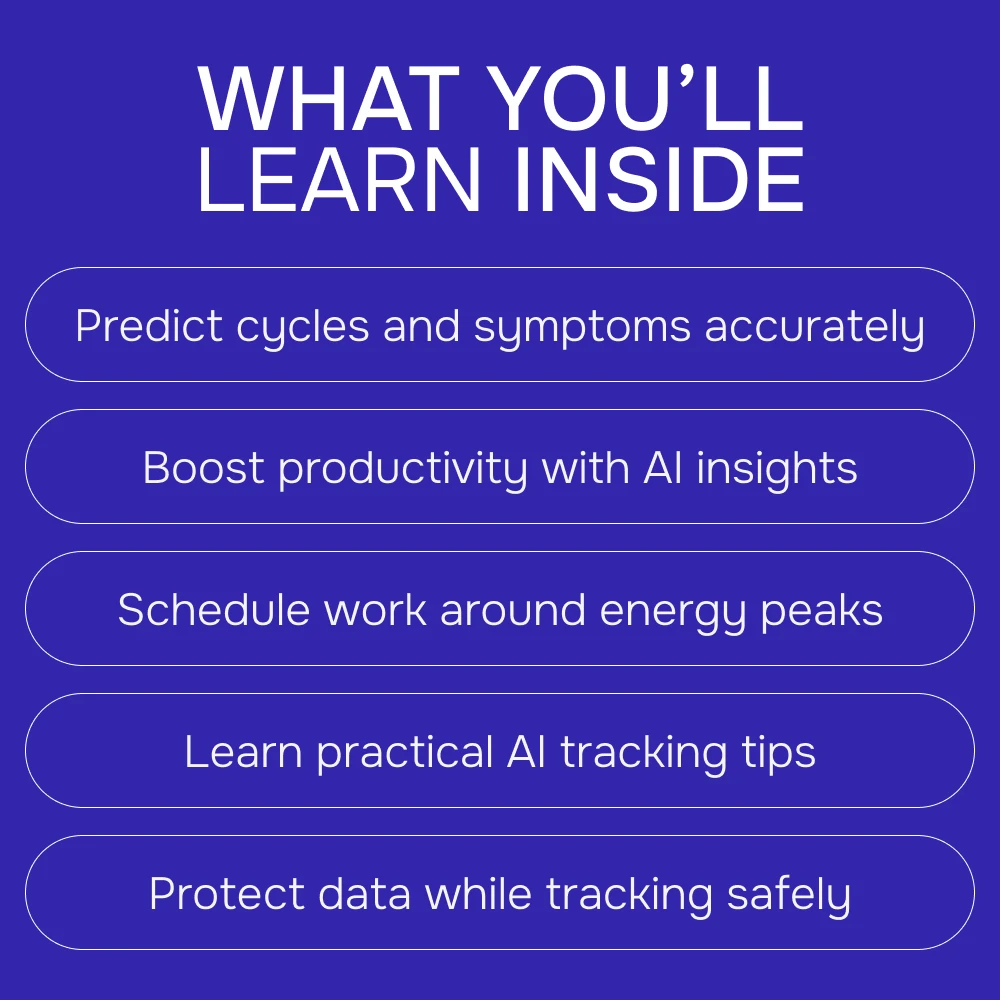 WHAT YOU'LL LEARN INSIDE

Predict cycles and symptoms accurately

Boost productivity with AI insights

Schedule work around energy peaks

Learn practical AI tracking tips

Protect data while tracking safely